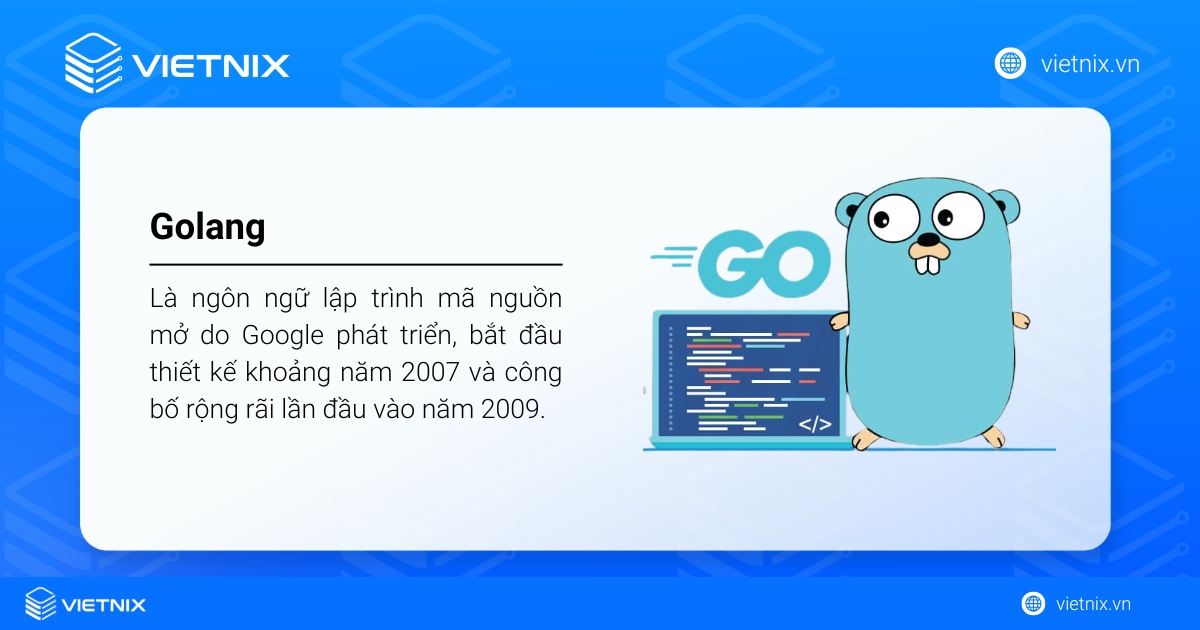 VIETNIX

vietnix.vn

Golang

Là ngôn ngữ lập trình mã nguồn mở do Google phát triển, bắt đầu thiết kế khoảng năm 2007 và công bố rộng rãi lần đầu vào năm 2009.

GO

</>

VIETNIX

vietnix.vn